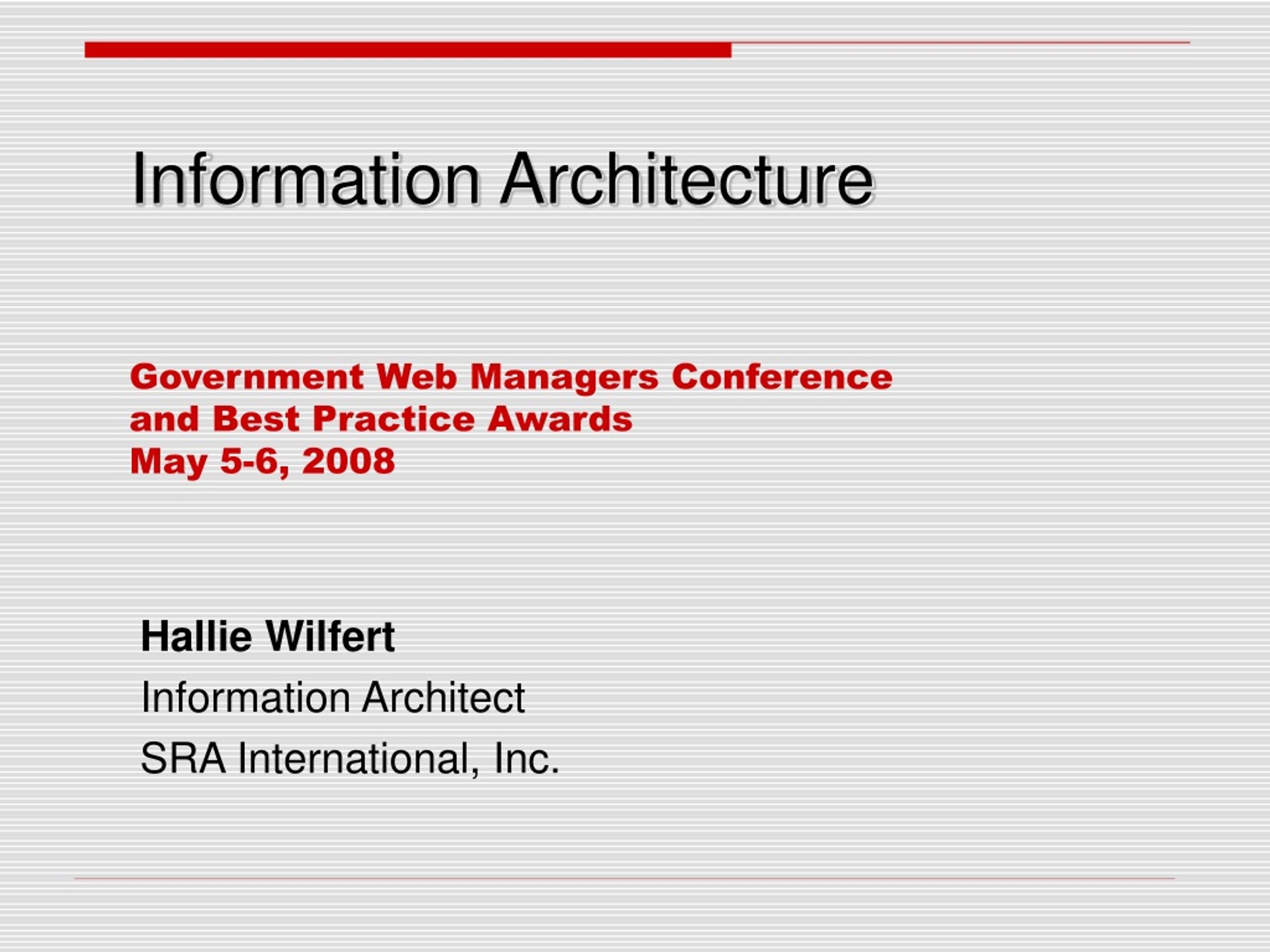 Information Architecture

Government Web Managers Conference
and Best Practice Awards
May 5-6, 2008

Hallie Wilfert
Information Architect
SRA International, Inc.